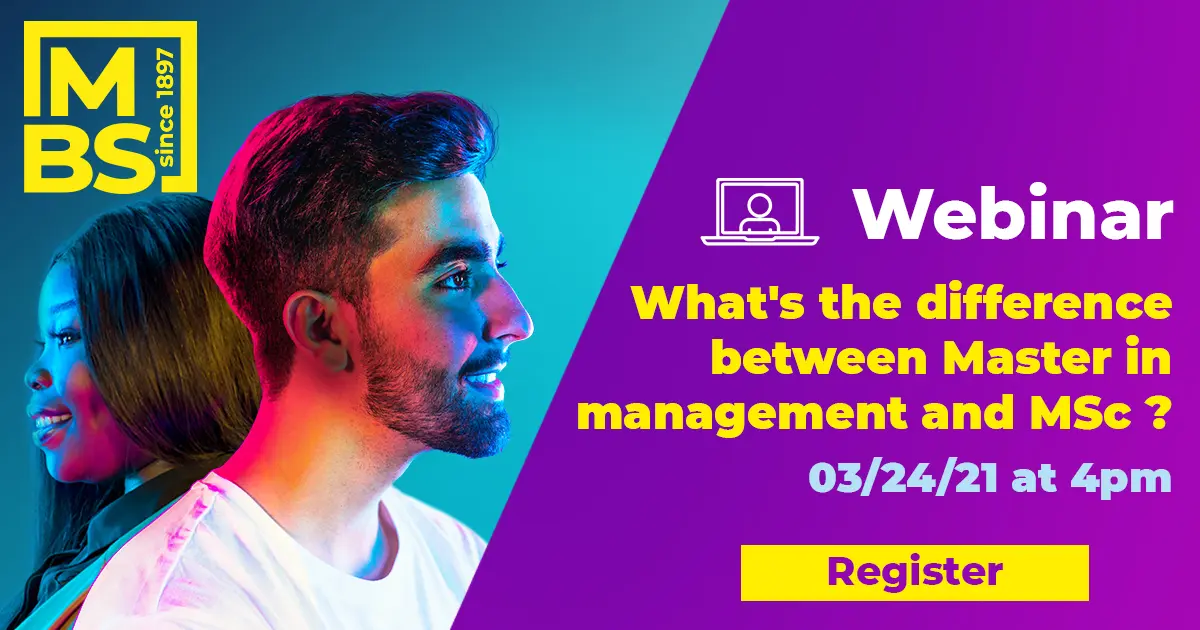 MBS since 1897

Webinar

What's the difference between Master in management and MSc ?

03/24/21 at 4pm

Register